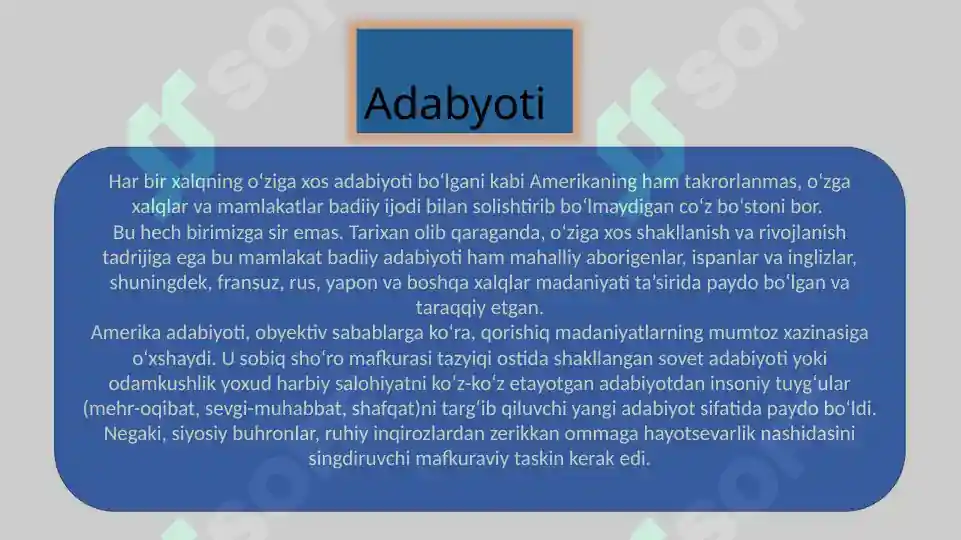 Adabyoti

Har bir xalqning oʻziga xos adabiyoti boʻlgani kabi Amerikaning ham takrorlanmas, oʻzga xalqlar va mamlakatlar badiiy ijodi bilan solishtirib boʻlmaydigan coʻz boʻstoni bor.
Bu hech birimizga sir emas. Tarixan olib qaraganda, oʻziga xos shakllanish va rivojlanish tadrijiga ega bu mamlakat badiiy adabiyoti ham mahalliy aborigenlar, ispanlar va inglizlar, shuningdek, fransuz, rus, yapon va boshqa xalqlar madaniyati taʼsirida paydo boʻlgan va taraqqiy etgan.
Amerika adabiyoti, obyektiv sabablarga koʻra, qorishiq madaniyatlarning mumtoz xazinasiga oʻxshaydi. U sobiq shoʻro mafkurasi tazyiqi ostida shakllangan sovet adabiyoti yoki odamkushlik yoxud harbiy salohiyatni koʻz-koʻz etayotgan adabiyotdan insoniy tuygʻular (mehr-oqibat, sevgi-muhabbat, shafqat)ni targʻib qiluvchi yangi adabiyot sifatida paydo boʻldi. Negaki, siyosiy buhronlar, ruhiy inqirozlardan zerikkan ommaga hayotsevarlik nashidasini singdiruvchi mafkuraviy taskin kerak edi.